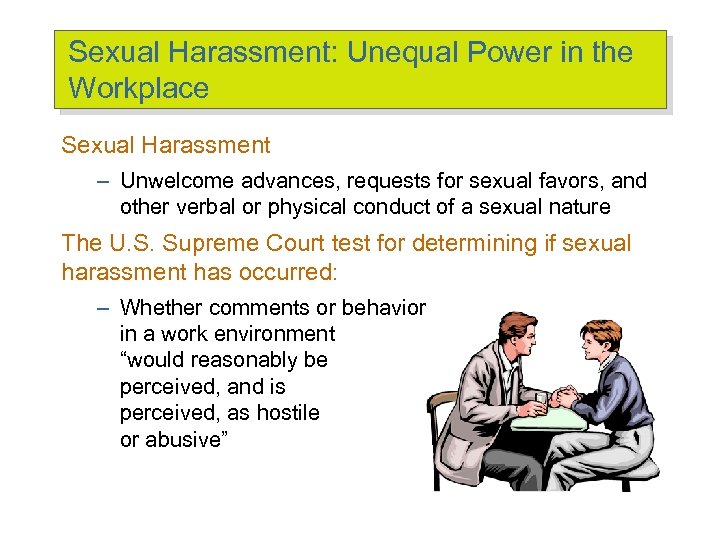 Sexual Harassment: Unequal Power in the Workplace

Sexual Harassment

– Unwelcome advances, requests for sexual favors, and other verbal or physical conduct of a sexual nature

The U.S. Supreme Court test for determining if sexual harassment has occurred:

– Whether comments or behavior in a work environment “would reasonably be perceived, and is perceived, as hostile or abusive”